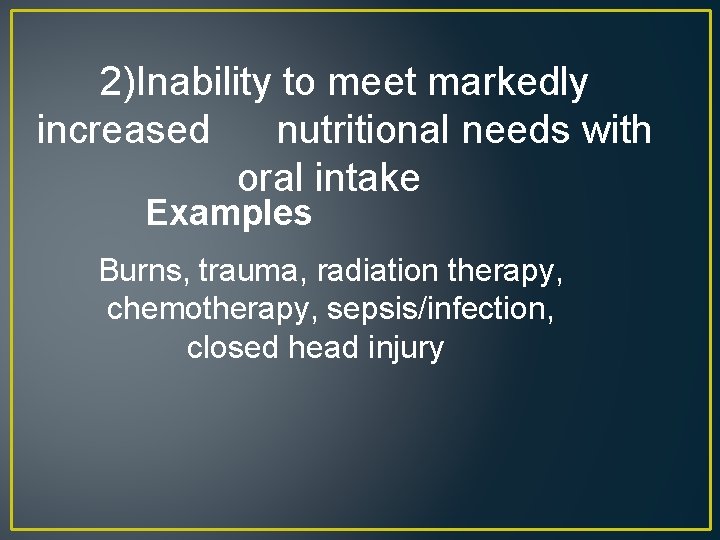 2)Inability to meet markedly increased nutritional needs with oral intake

Examples

Burns, trauma, radiation therapy, chemotherapy, sepsis/infection, closed head injury